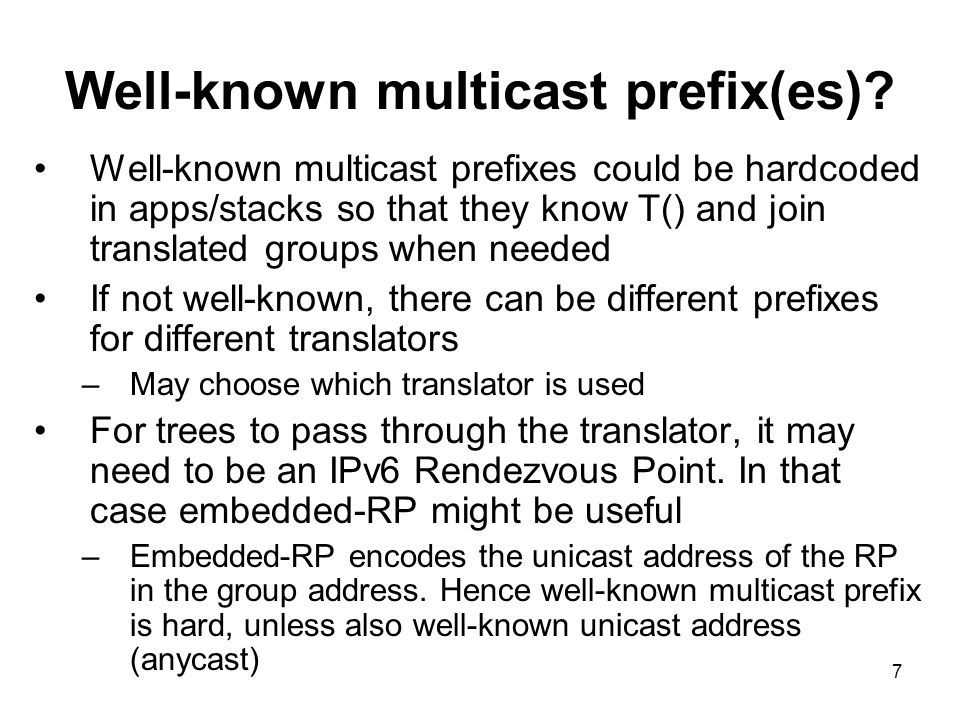 Well-known multicast prefix(es)?

• Well-known multicast prefixes could be hardcoded in apps/stacks so that they know T() and join translated groups when needed

• If not well-known, there can be different prefixes for different translators

– May choose which translator is used

• For trees to pass through the translator, it may need to be an IPv6 Rendezvous Point. In that case embedded-RP might be useful

– Embedded-RP encodes the unicast address of the RP in the group address. Hence well-known multicast prefix is hard, unless also well-known unicast address (anycast)

7